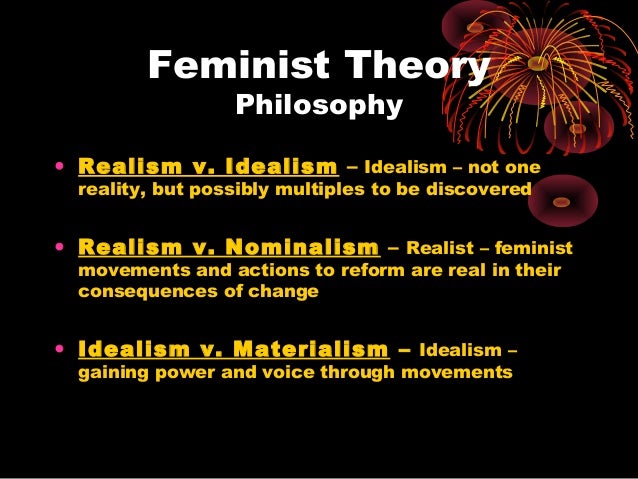 Feminist Theory
Philosophy

• Realism v. Idealism – Idealism – not one reality, but possibly multiples to be discovered

• Realism v. Nominalism – Realist – feminist movements and actions to reform are real in their consequences of change

• Idealism v. Materialism – Idealism – gaining power and voice through movements